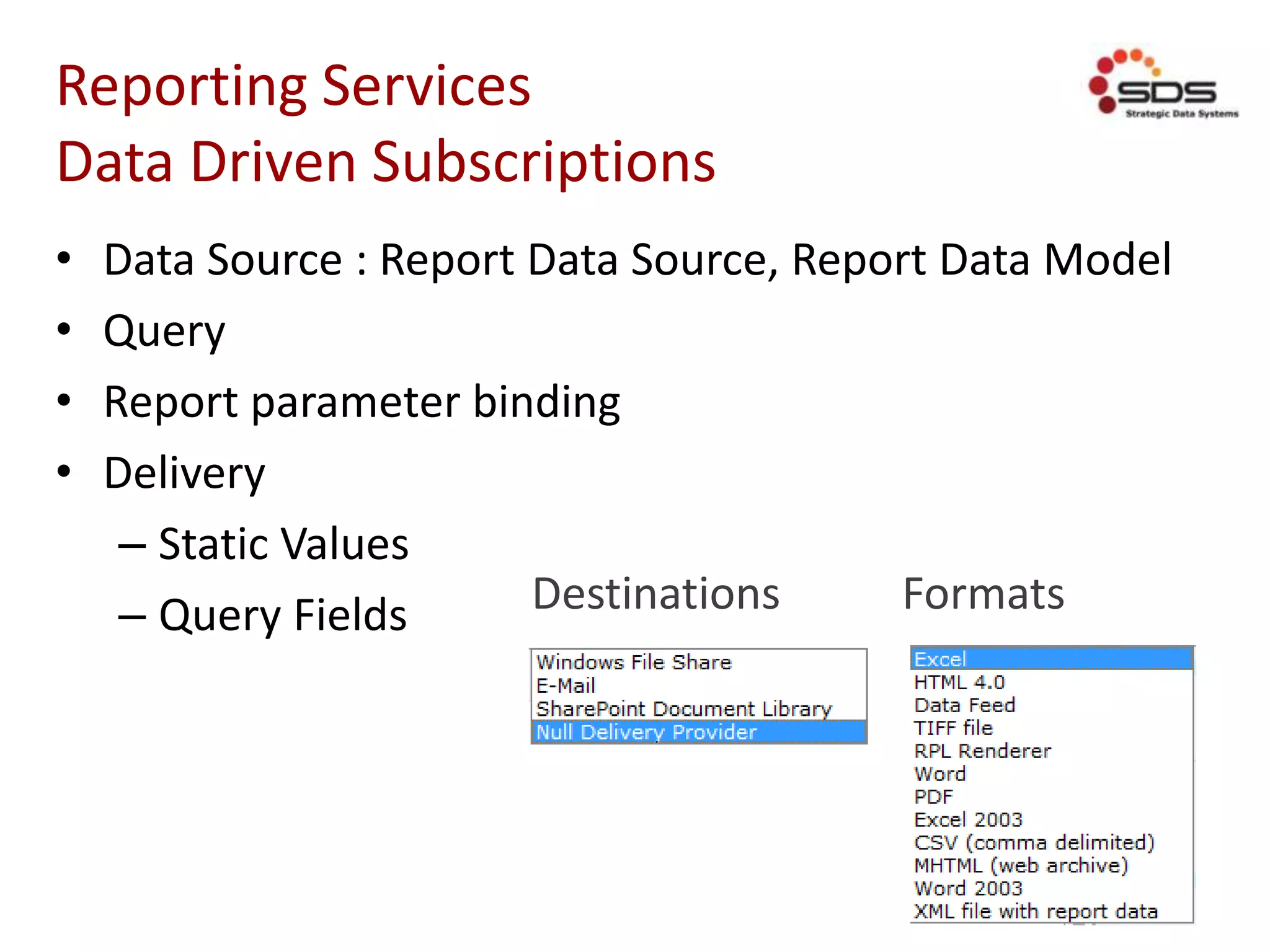 Reporting Services
Data Driven Subscriptions

SDS
Strategic Data Systems

• Data Source : Report Data Source, Report Data Model
• Query
• Report parameter binding
• Delivery
– Static Values
– Query Fields

Destinations

Windows File Share
E-Mail
SharePoint Document Library
Null Delivery Provider

Formats

Excel
HTML 4.0
Data Feed
TIFF file
RPL Renderer
Word
PDF
Excel 2003
CSV (comma delimited)
MHTML (web archive)
Word 2003
XML file with report data